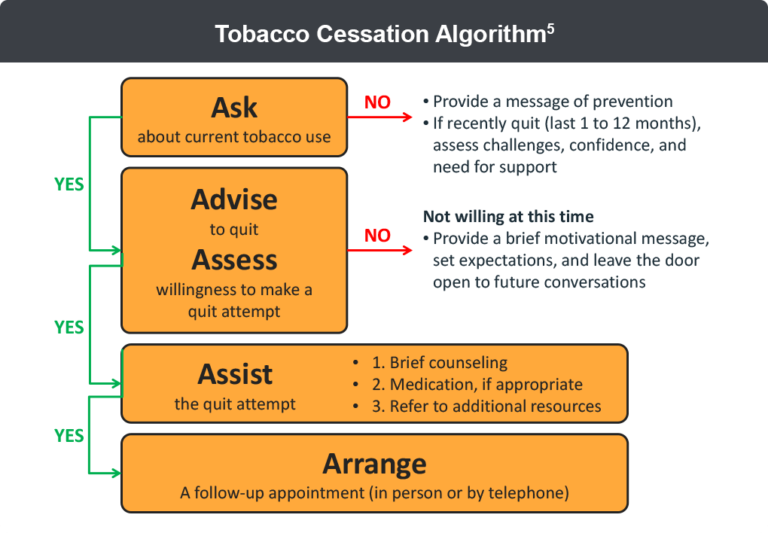 Tobacco Cessation Algorithm$^5$

Ask
about current tobacco use

NO

• Provide a message of prevention
• If recently quit (last 1 to 12 months), assess challenges, confidence, and need for support

YES

Advise
to quit
Assess
willingness to make a quit attempt

NO

Not willing at this time
• Provide a brief motivational message, set expectations, and leave the door open to future conversations

YES

Assist
the quit attempt

• 1. Brief counseling
• 2. Medication, if appropriate
• 3. Refer to additional resources

YES

Arrange
A follow-up appointment (in person or by telephone)